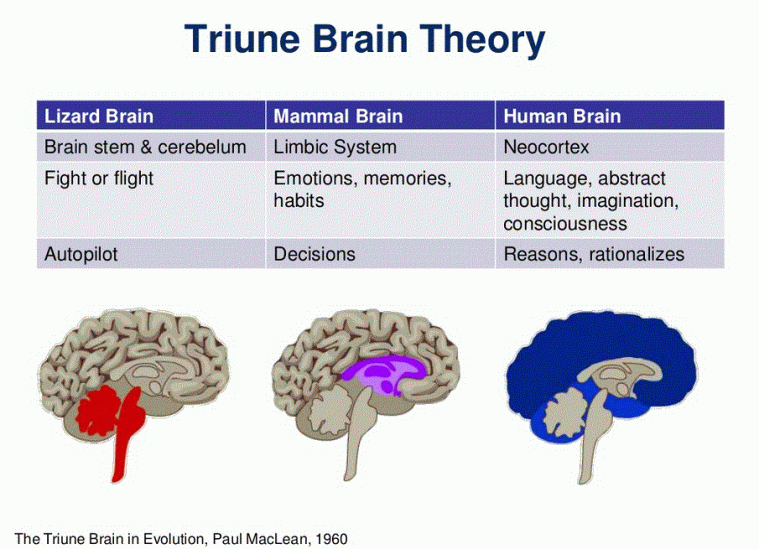 Triune Brain Theory

| Lizard Brain | Mammal Brain | Human Brain |
|---|---|---|
| Brain stem & cerebelum | Limbic System | Neocortex |
| Fight or flight | Emotions, memories, habits | Language, abstract thought, imagination, consciousness |
| Autopilot | Decisions | Reasons, rationalizes |

The Triune Brain in Evolution, Paul MacLean, 1960